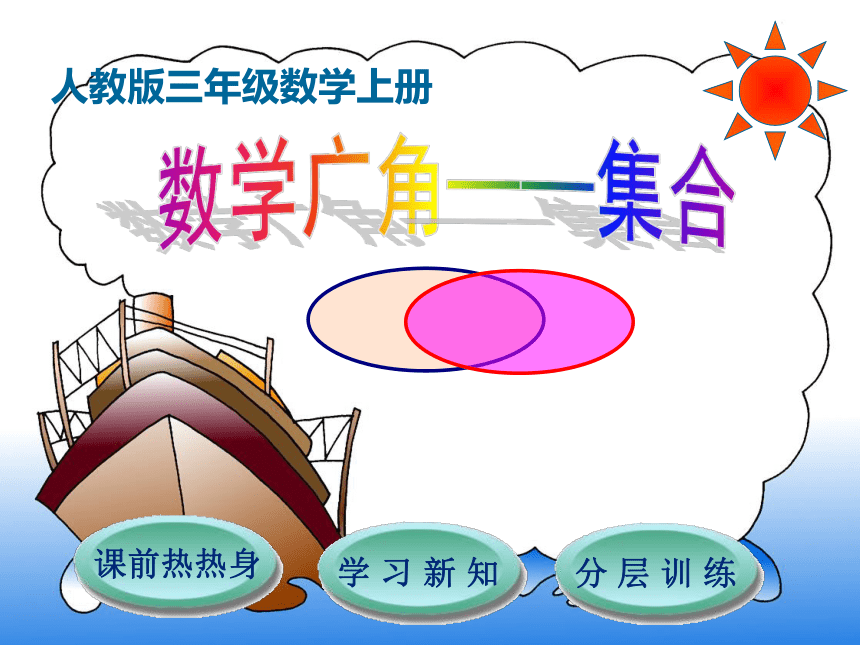 人教版三年级数学上册

数学广角——集合

课前热热身

学习新知

分层训练